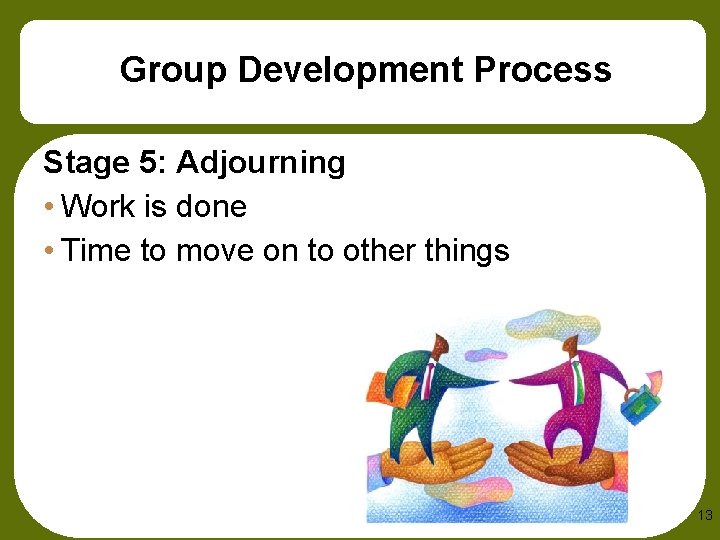 Group Development Process

Stage 5: Adjourning

• Work is done
• Time to move on to other things

13